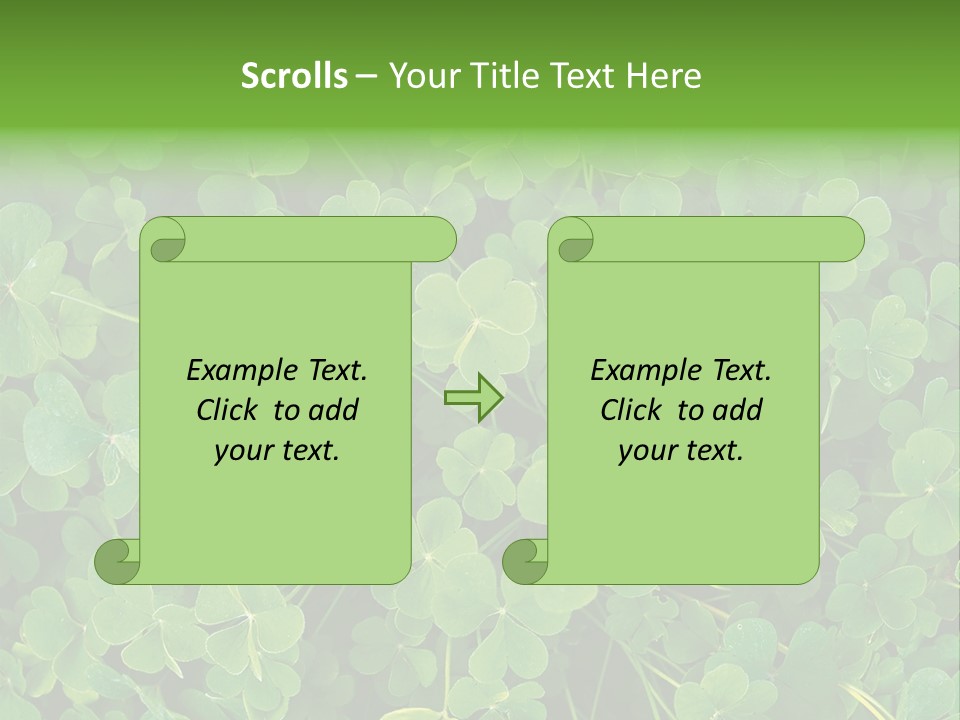 Scrolls – Your Title Text Here

Example Text. Click to add your text.

Example Text. Click to add your text.